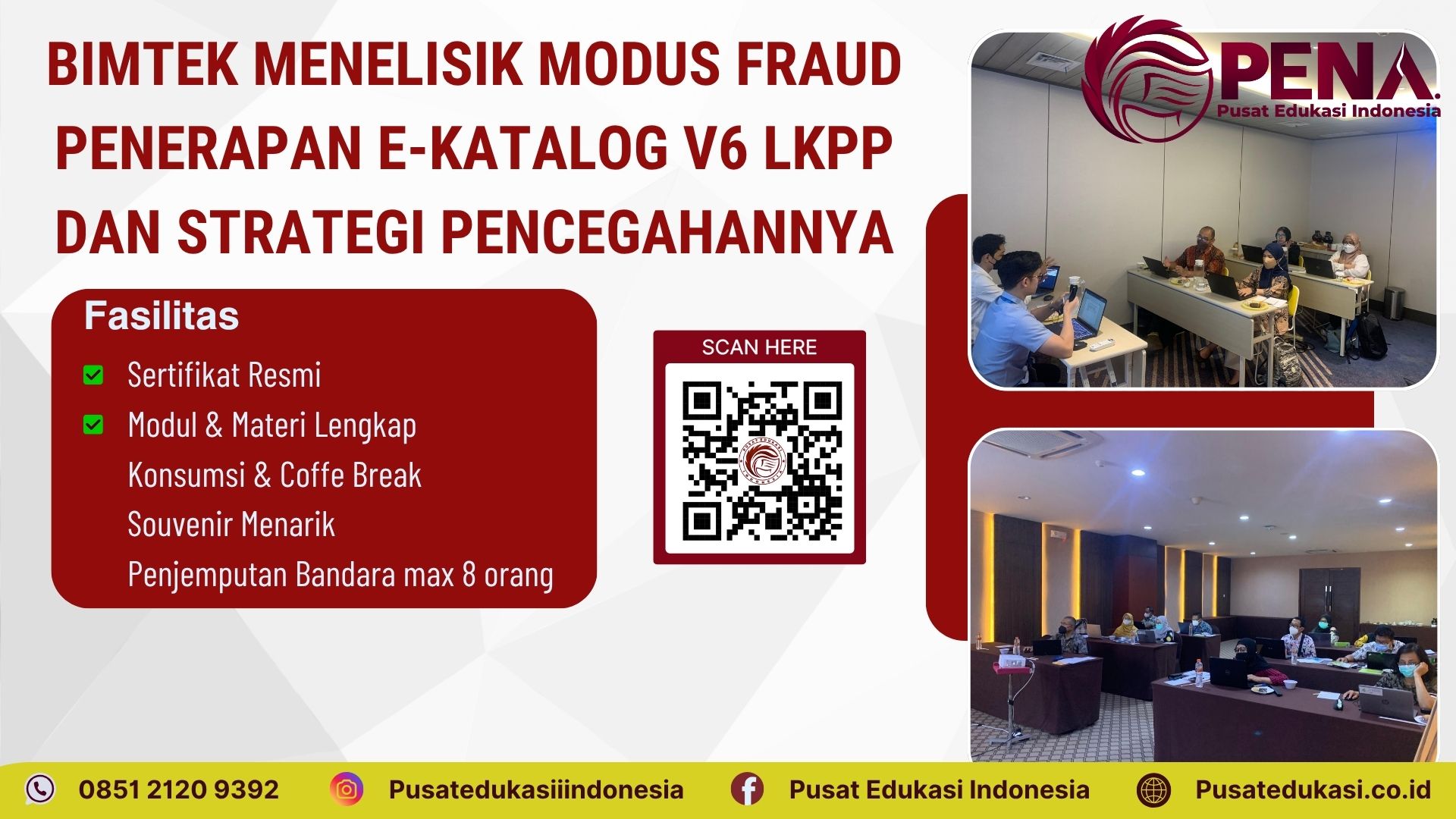 BIMTEK MENELISIK MODUS FRAUD PENERAPAN E-KATALOG V6 LKPP DAN STRATEGI PENCEGAHANNYA

PENA.
Pusat Edukasi Indonesia

Fasilitas

Sertifikat Resmi
Modul & Materi Lengkap
Konsumsi & Coffe Break
Souvenir Menarik
Penjemputan Bandara max 8 orang

SCAN HERE

0851 2120 9392
Pusatedukasiiindonesia
Pusat Edukasi Indonesia
Pusatedukasi.co.id